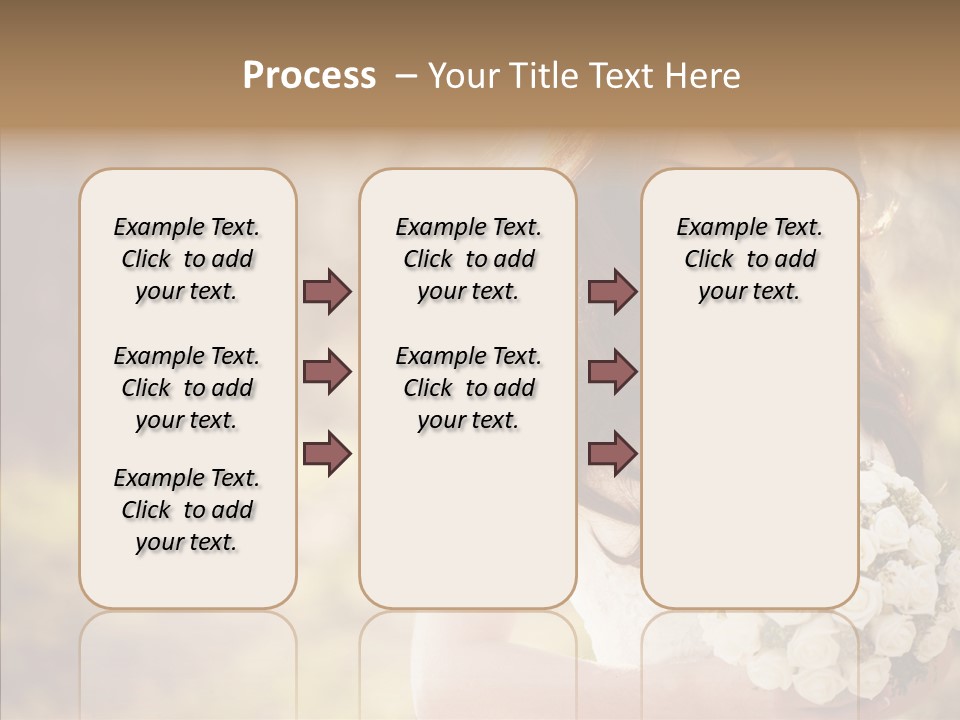 Process – Your Title Text Here

Example Text. Click to add your text.

Example Text. Click to add your text.

Example Text. Click to add your text.

Example Text. Click to add your text.

Example Text. Click to add your text.

Example Text. Click to add your text.